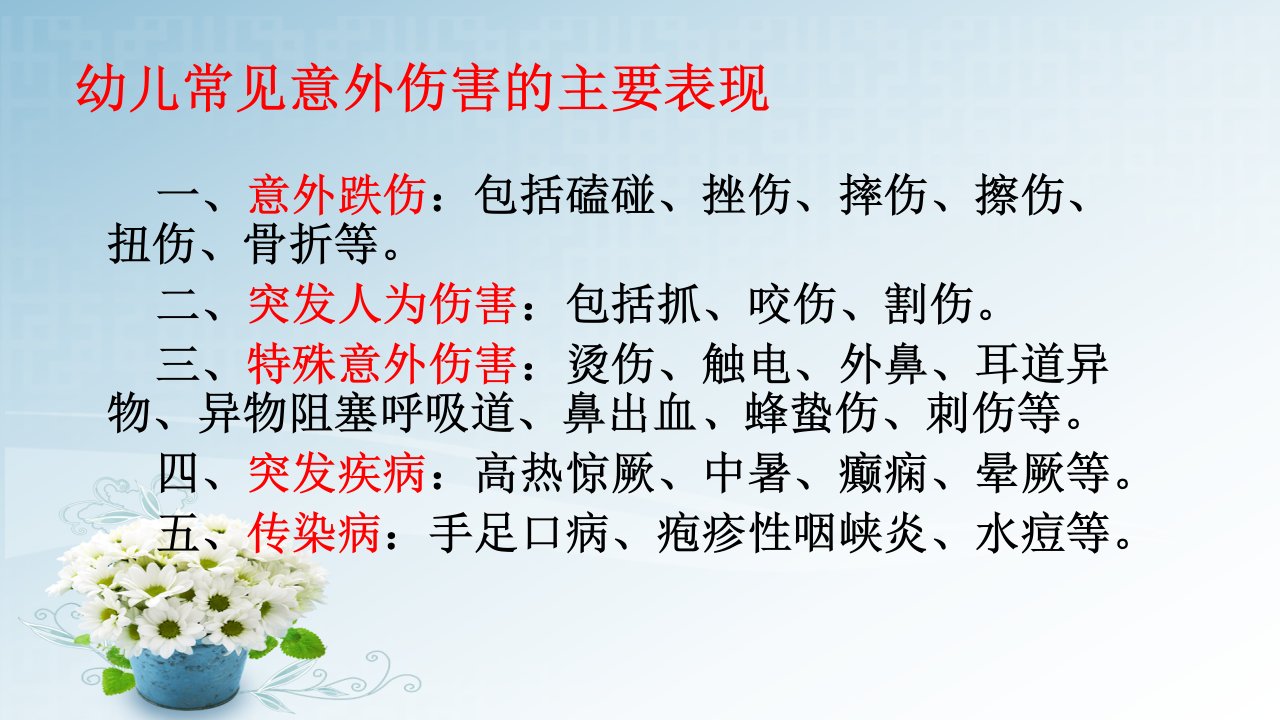 幼儿常见意外伤害的主要表现

一、意外跌伤：包括磕碰、挫伤、摔伤、擦伤、扭伤、骨折等。

二、突发人为伤害：包括抓、咬伤、割伤。

三、特殊意外伤害：烫伤、触电、外鼻、耳道异物、异物阻塞呼吸道、鼻出血、蜂蛰伤、刺伤等。

四、突发疾病：高热惊厥、中暑、癫痫、晕厥等。

五、传染病：手足口病、疱疹性咽峡炎、水痘等。